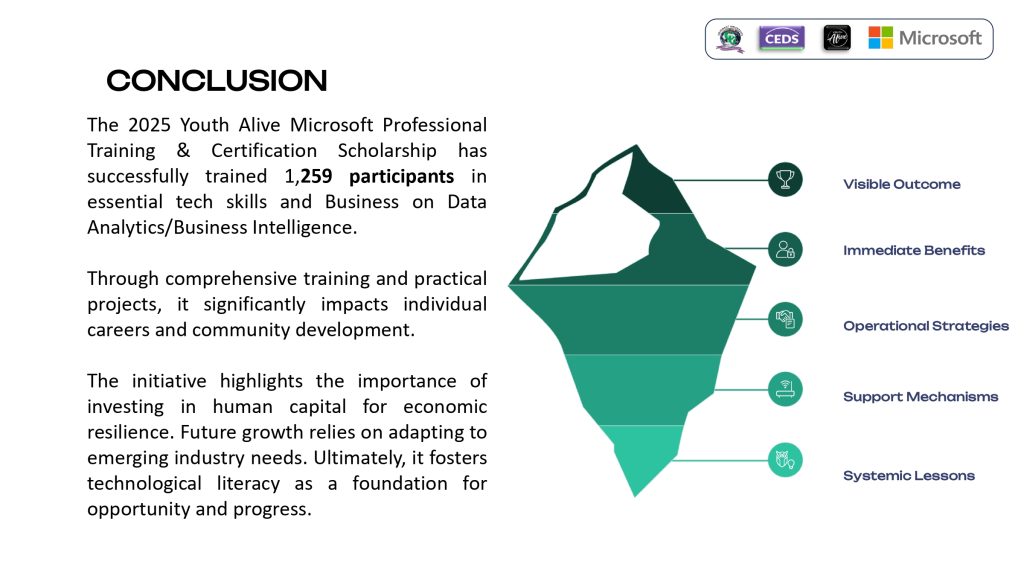 CEDS Alive Microsoft

CONCLUSION

The 2025 Youth Alive Microsoft Professional Training & Certification Scholarship has successfully trained 1,259 participants in essential tech skills and Business on Data Analytics/Business Intelligence.

Through comprehensive training and practical projects, it significantly impacts individual careers and community development.

The initiative highlights the importance of investing in human capital for economic resilience. Future growth relies on adapting to emerging industry needs. Ultimately, it fosters technological literacy as a foundation for opportunity and progress.

Visible Outcome

Immediate Benefits

Operational Strategies

Support Mechanisms

Systemic Lessons